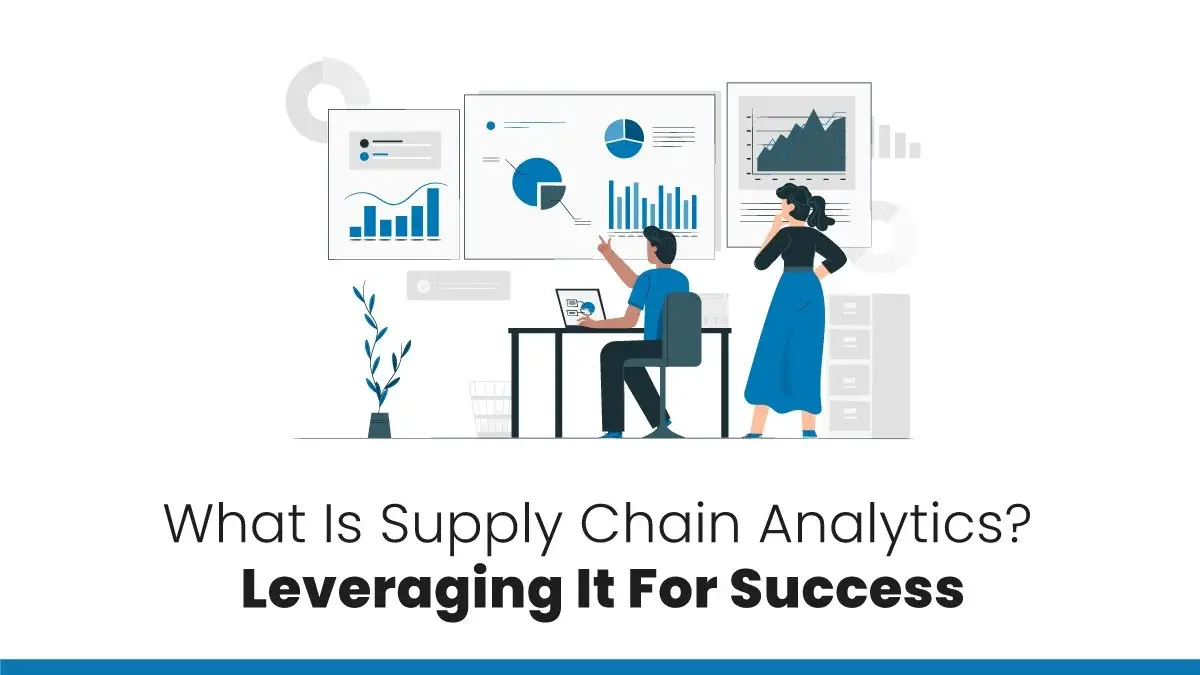 What Is Supply Chain Analytics?
Leveraging It For Success